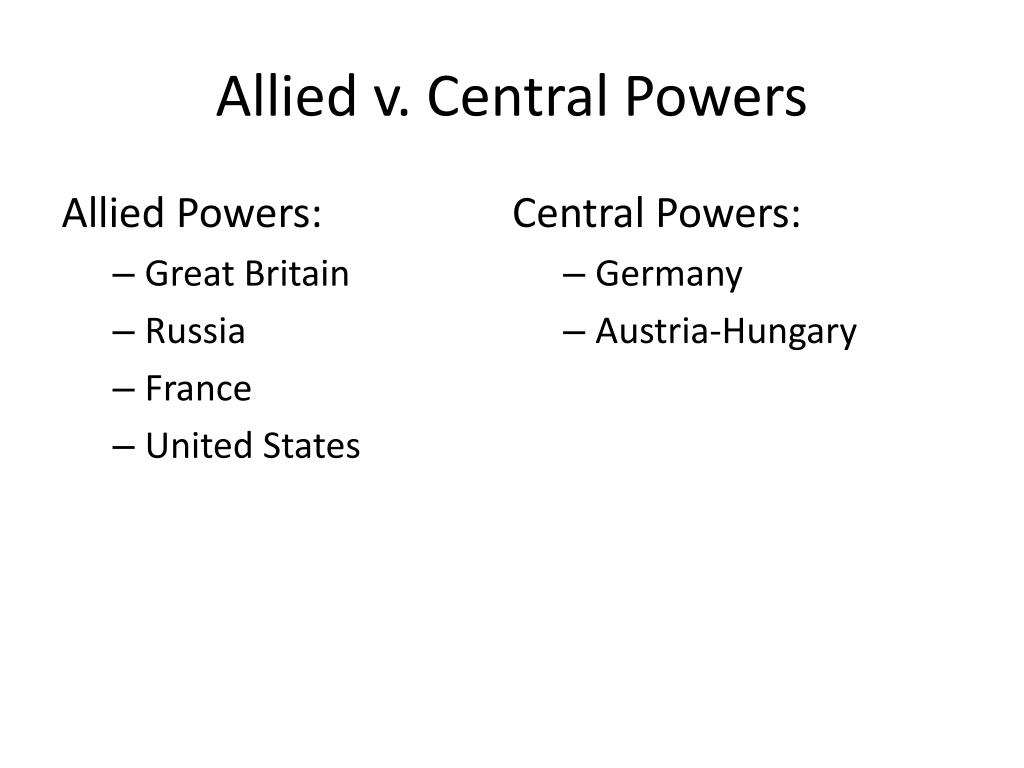 Allied v. Central Powers

Allied Powers:
– Great Britain
– Russia
– France
– United States

Central Powers:
– Germany
– Austria-Hungary